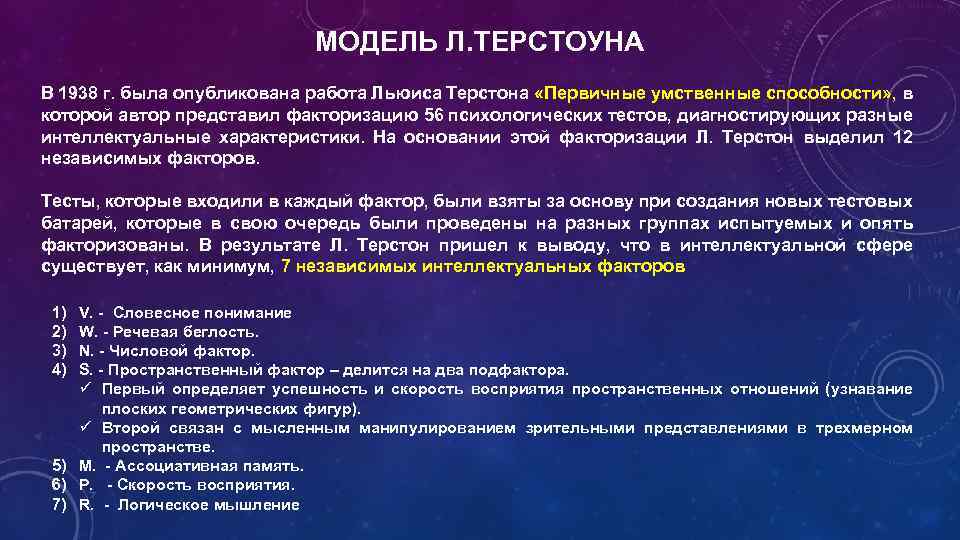 МОДЕЛЬ Л.ТЕРСТОУНА

В 1938 г. была опубликована работа Льюиса Терстона «Первичные умственные способности», в которой автор представил факторизацию 56 психологических тестов, диагностирующих разные интеллектуальные характеристики. На основании этой факторизации Л. Терстон выделил 12 независимых факторов.

Тесты, которые входили в каждый фактор, были взяты за основу при создания новых тестовых батарей, которые в свою очередь были проведены на разных группах испытуемых и опять факторизованы. В результате Л. Терстон пришел к выводу, что в интеллектуальной сфере существует, как минимум, 7 независимых интеллектуальных факторов

1) V. - Словесное понимание
2) W. - Речевая беглость.
3) N. - Числовой фактор.
4) S. - Пространственный фактор – делится на два подфактора.
✓ Первый определяет успешность и скорость восприятия пространственных отношений (узнавание плоских геометрических фигур).
✓ Второй связан с мысленным манипулированием зрительными представлениями в трехмерном пространстве.
5) M. - Ассоциативная память.
6) P. - Скорость восприятия.
7) R. - Логическое мышление